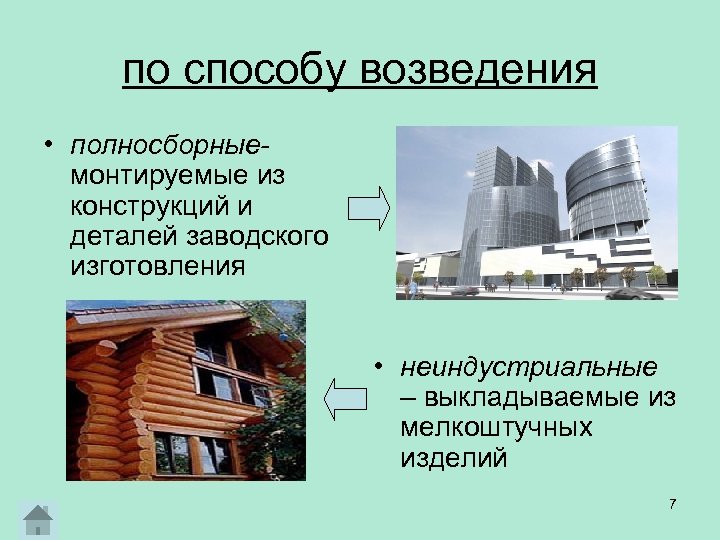 по способу возведения

• полносборные- монтируемые из конструкций и деталей заводского изготовления

• неиндустриальные – выкладываемые из мелкоштучных изделий

7